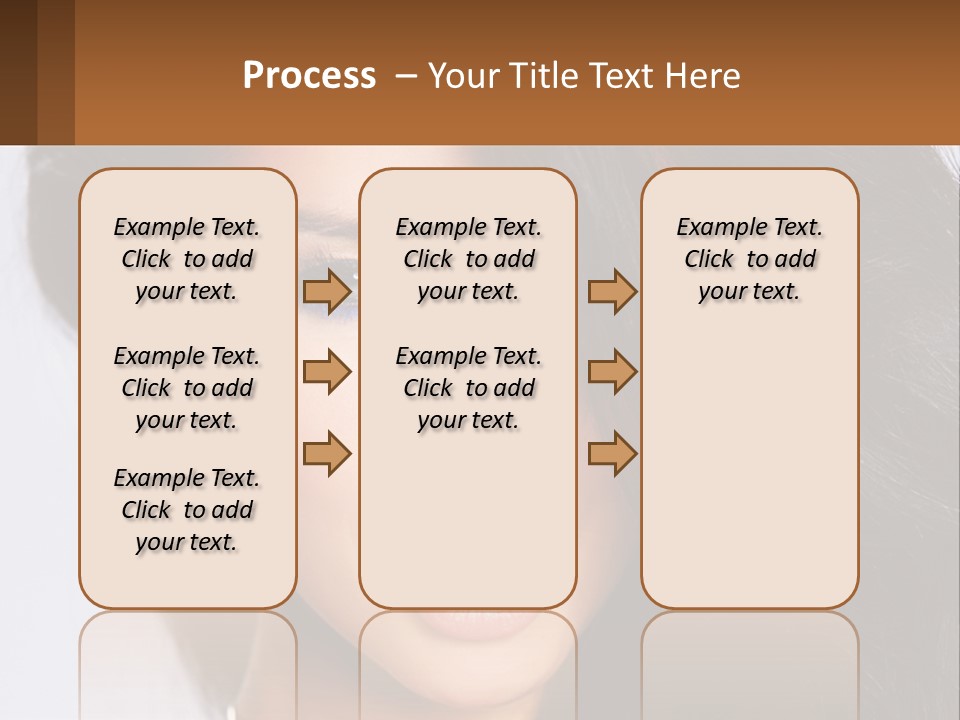 Process – Your Title Text Here

Example Text. Click to add your text.

Example Text. Click to add your text.

Example Text. Click to add your text.

Example Text. Click to add your text.

Example Text. Click to add your text.

Example Text. Click to add your text.